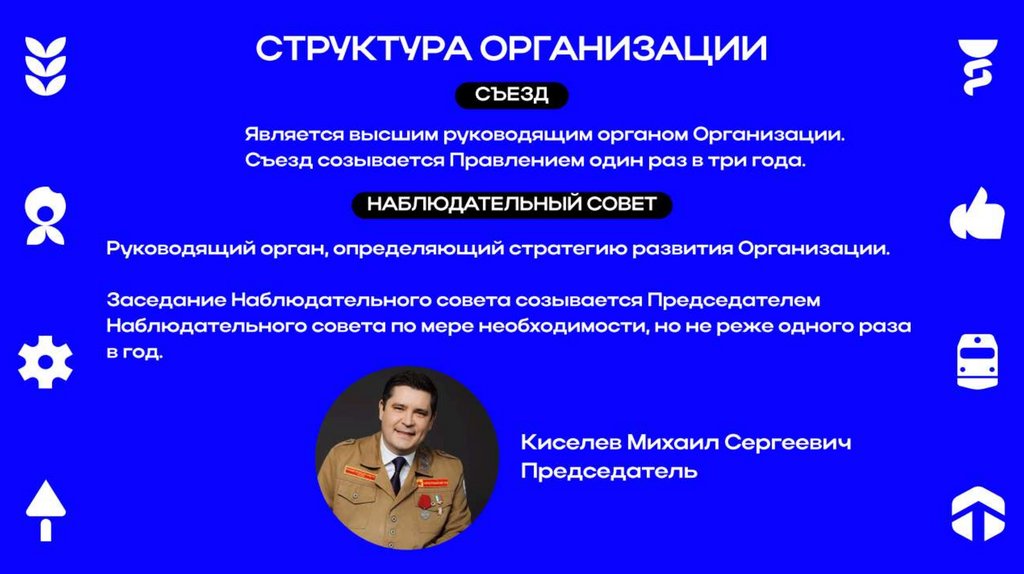 СТРУКТУРА ОРГАНИЗАЦИИ

СЪЕЗД

Является высшим руководящим органом Организации.
Съезд созывается Правлением один раз в три года.

НАБЛЮДАТЕЛЬНЫЙ СОВЕТ

Руководящий орган, определяющий стратегию развития Организации.

Заседание Наблюдательного совета созывается Председателем Наблюдательного совета по мере необходимости, но не реже одного раза в год.

Киселев Михаил Сергеевич
Председатель